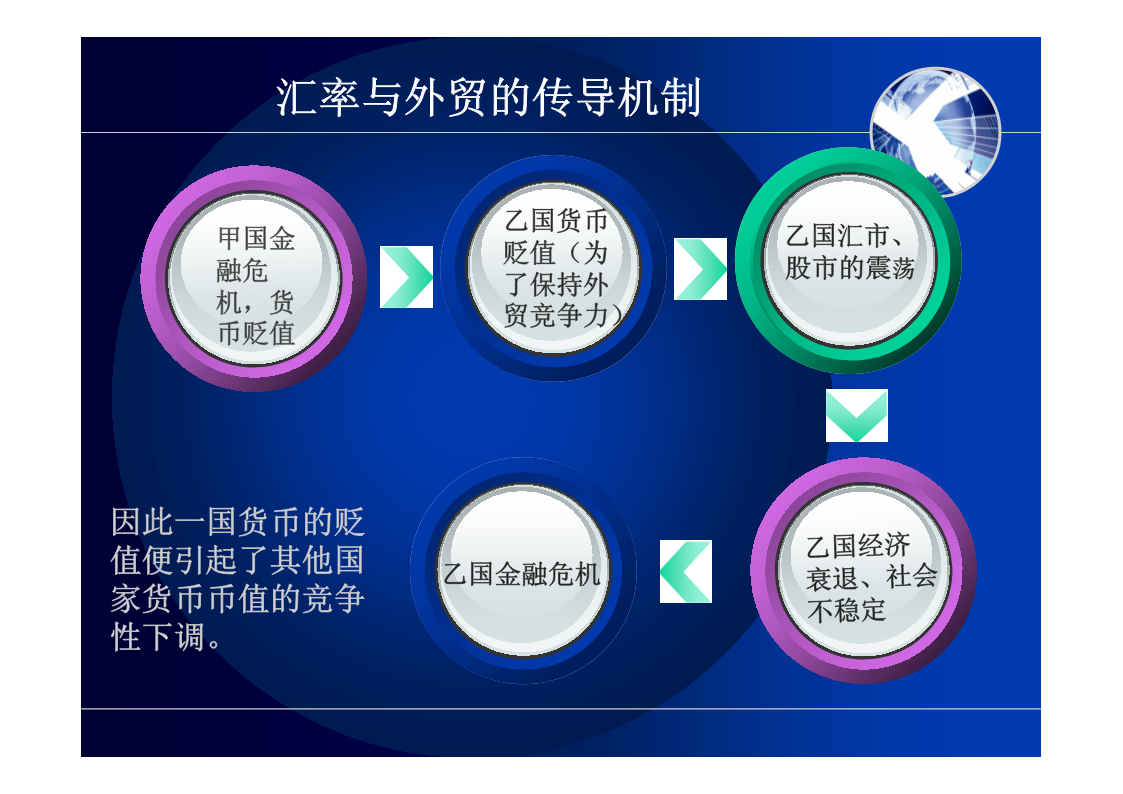 汇率与外贸的传导机制

甲国金融危机，货币贬值

乙国货币贬值（为了保持外贸竞争力）

乙国汇市、股市的震荡

乙国经济衰退、社会不稳定

乙国金融危机

因此一国货币的贬值便引起了其他国家货币币值的竞争性下调。